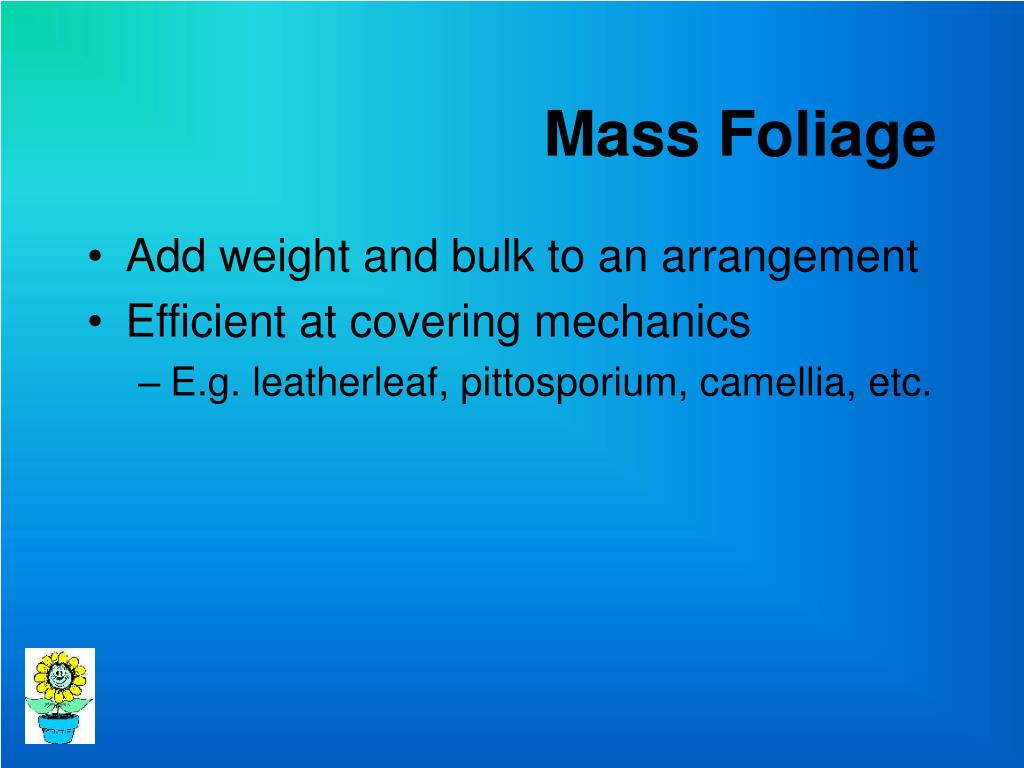 Mass Foliage

• Add weight and bulk to an arrangement
• Efficient at covering mechanics
– E.g. leatherleaf, pittosporium, camellia, etc.